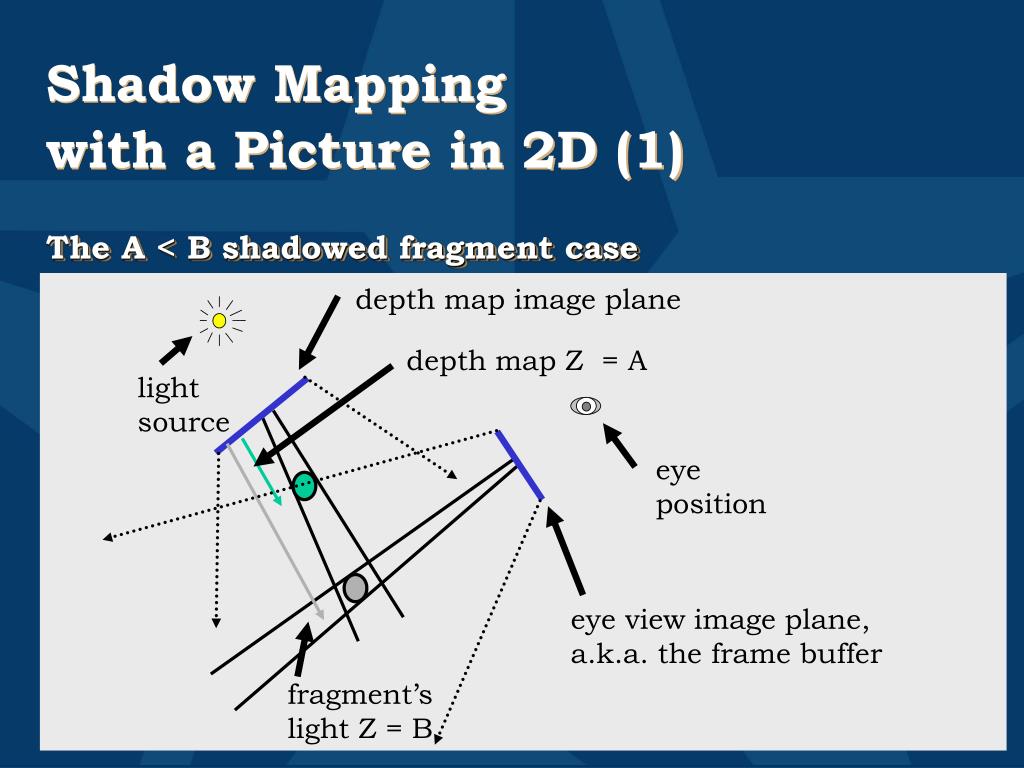 Shadow Mapping with a Picture in 2D (1)

The A < B shadowed fragment case

depth map image plane

depth map Z = A

light source

eye position

eye view image plane, a.k.a. the frame buffer

fragment's light Z = B